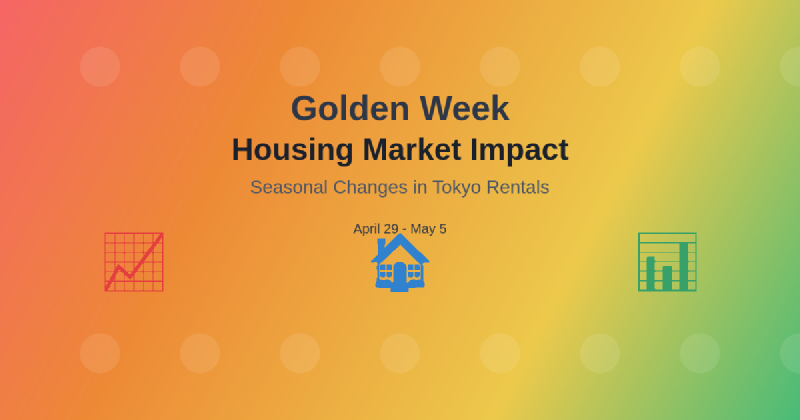 Golden Week
Housing Market Impact
Seasonal Changes in Tokyo Rentals

April 29 - May 5